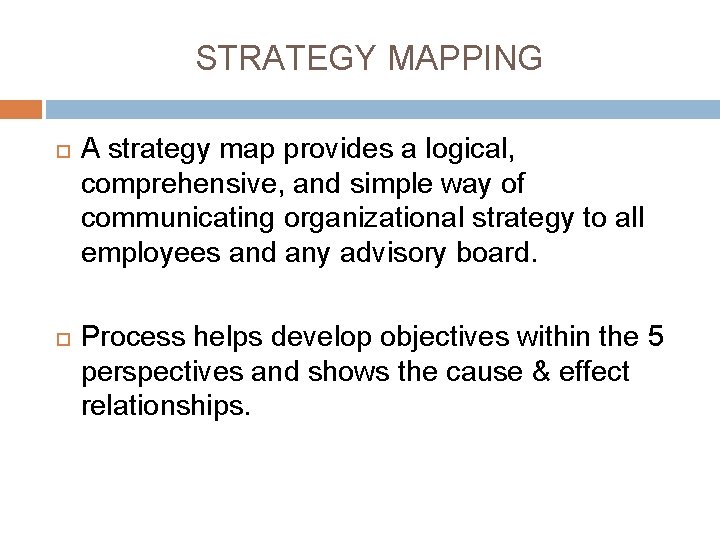 STRATEGY MAPPING

A strategy map provides a logical, comprehensive, and simple way of communicating organizational strategy to all employees and any advisory board.

Process helps develop objectives within the 5 perspectives and shows the cause & effect relationships.